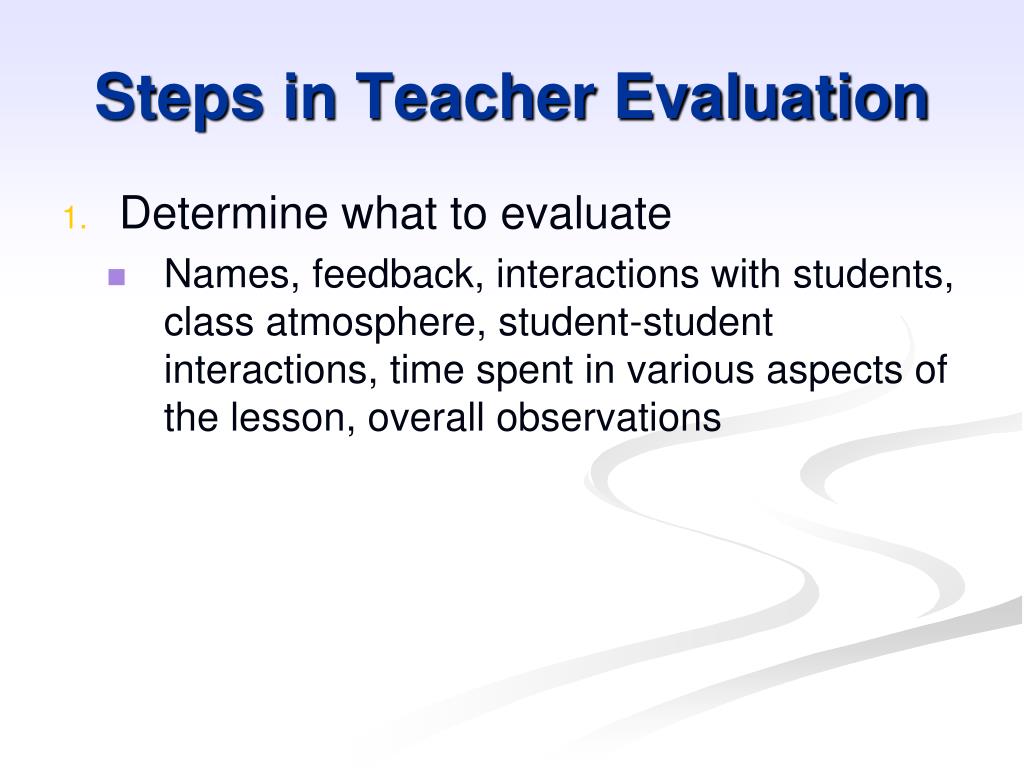 Steps in Teacher Evaluation

1. Determine what to evaluate

Names, feedback, interactions with students, class atmosphere, student-student interactions, time spent in various aspects of the lesson, overall observations